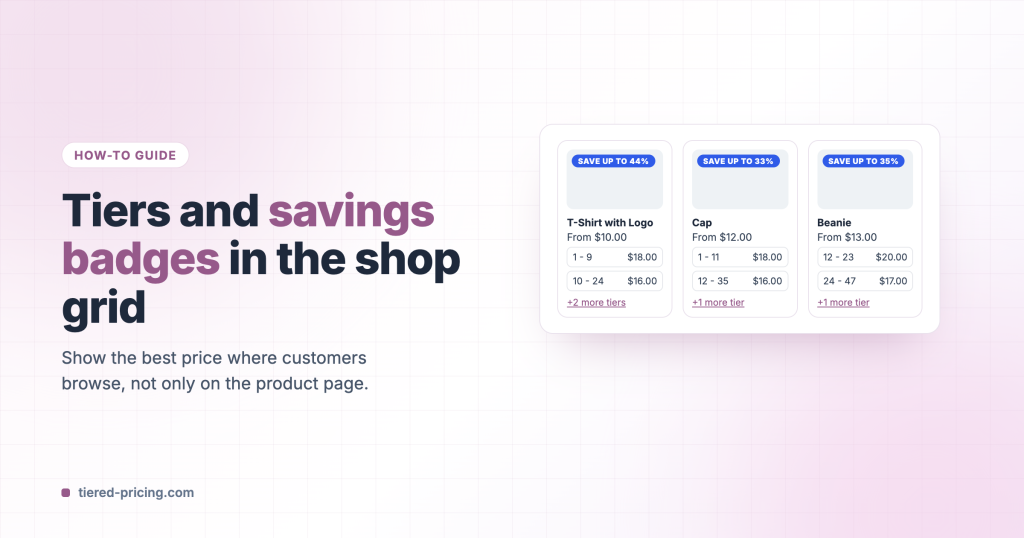 HOW-TO GUIDE

Tiers and savings badges in the shop grid

Show the best price where customers browse, not only on the product page.

tiered-pricing.com

SAVE UP TO 44%

T-Shirt with Logo
From $10.00

| 1 - 9 | $18.00 |
|---|---|
| 10 - 24 | $16.00 |

+2 more tiers

SAVE UP TO 33%

Cap
From $12.00

| 1 - 11 | $18.00 |
|---|---|
| 12 - 35 | $16.00 |

+1 more tier

SAVE UP TO 35%

Beanie
From $13.00

| 12 - 23 | $20.00 |
|---|---|
| 24 - 47 | $17.00 |

+1 more tier